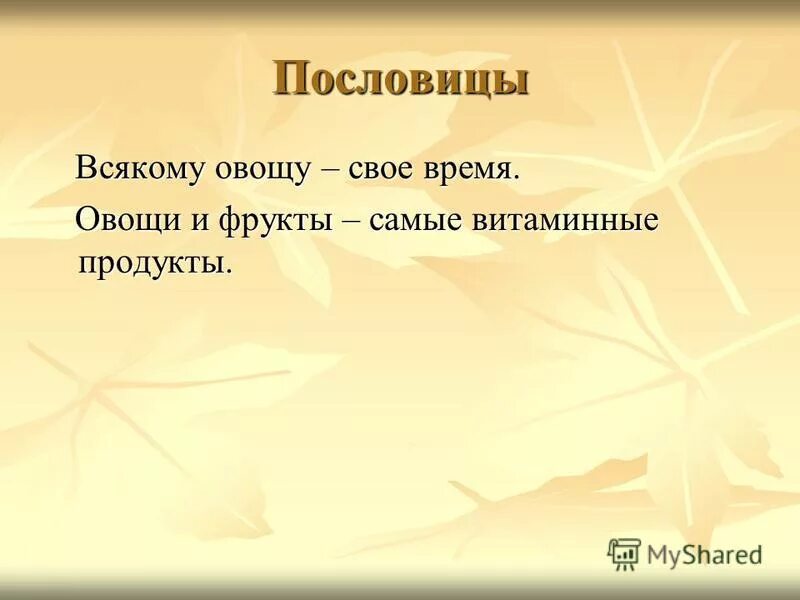 Пословицы

Всякому овощу – свое время.

Овощи и фрукты – самые витаминные продукты.

MyShared